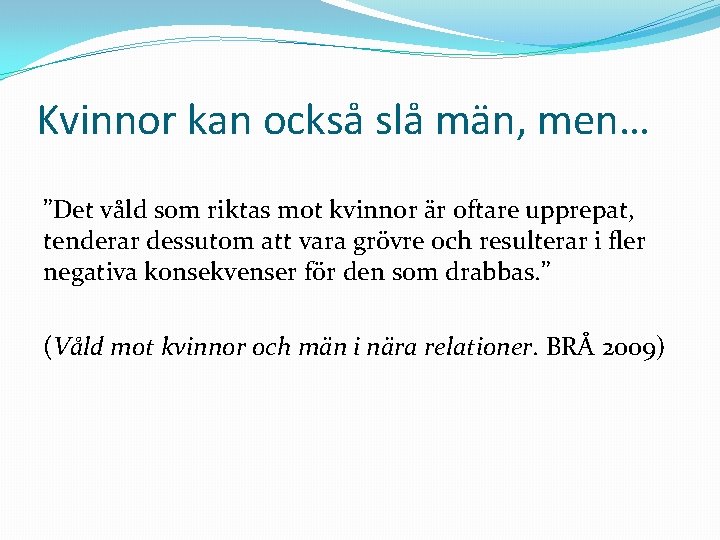 Kvinnor kan också slå män, men…

"Det våld som riktas mot kvinnor är oftare upprepat, tenderar dessutom att vara grövre och resulterar i fler negativa konsekvenser för den som drabbas."

(Våld mot kvinnor och män i nära relationer. BRÅ 2009)